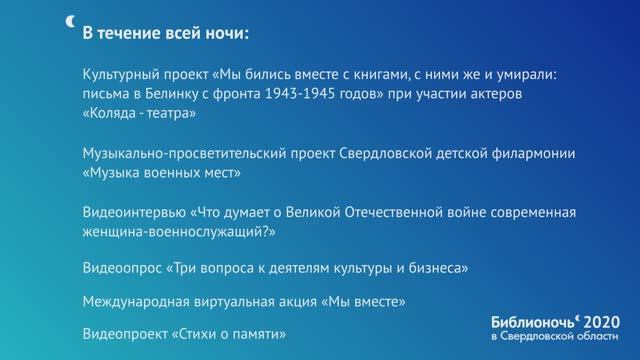 В течение всей ночи:

Культурный проект «Мы бились вместе с книгами, с ними же и умирали: письма в Белинку с фронта 1943-1945 годов» при участии актеров «Коляда - театра»

Музыкально-просветительский проект Свердловской детской филармонии «Музыка военных мест»

Видеоинтервью «Что думает о Великой Отечественной войне современная женщина-военнослужащий?»

Видеоопрос «Три вопроса к деятелям культуры и бизнеса»

Международная виртуальная акция «Мы вместе»

Видеопроект «Стихи о памяти»

Библионочь 2020
в Свердловской области